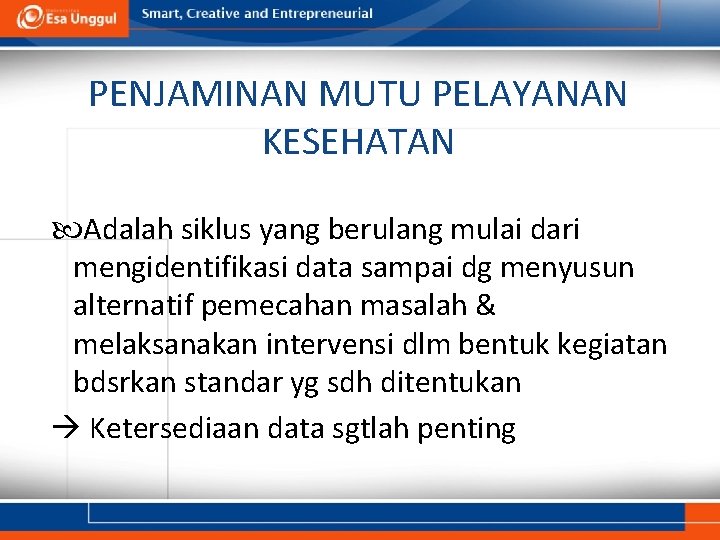 Esa Unggul

Smart, Creative and Entrepreneurial

PENJAMINAN MUTU PELAYANAN KESEHATAN

Adalah siklus yang berulang mulai dari mengidentifikasi data sampai dg menyusun alternatif pemecahan masalah & melaksanakan intervensi dlm bentuk kegiatan bdsrkan standar yg sdh ditentukan

→ Ketersediaan data sgtlah penting